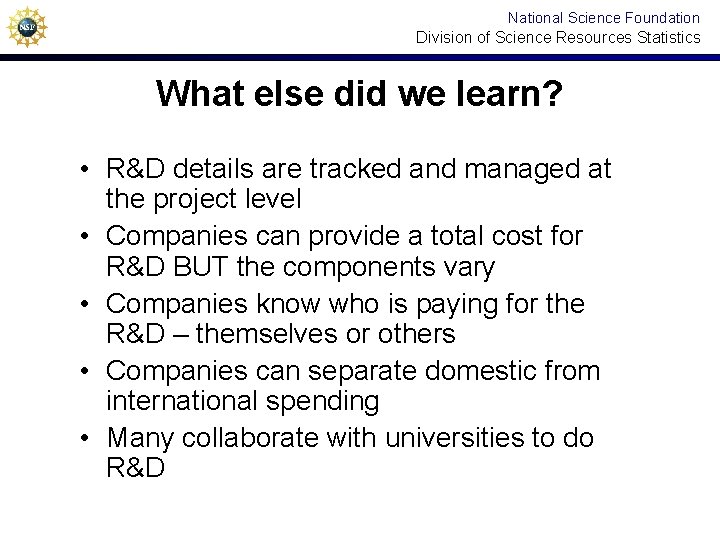 NSF

National Science Foundation
Division of Science Resources Statistics

What else did we learn?

• R&D details are tracked and managed at the project level
• Companies can provide a total cost for R&D BUT the components vary
• Companies know who is paying for the R&D – themselves or others
• Companies can separate domestic from international spending
• Many collaborate with universities to do R&D